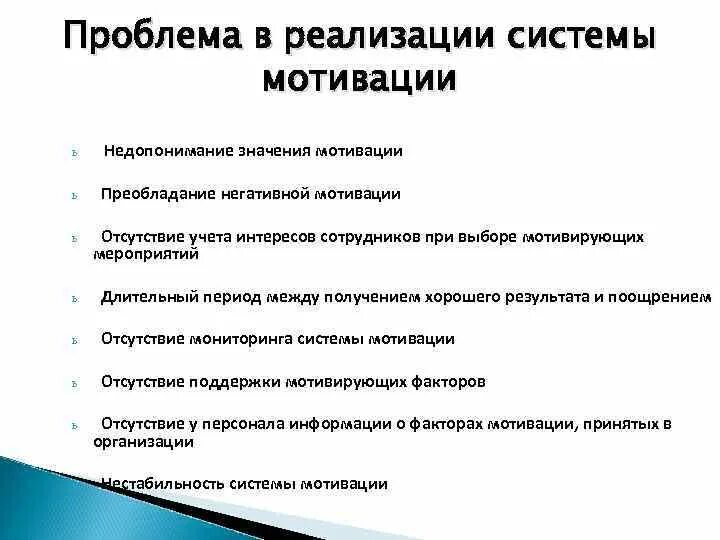 Проблема в реализации системы мотивации

ь Недопонимание значения мотивации

ь Преобладание негативной мотивации

ь Отсутствие учета интересов сотрудников при выборе мотивирующих мероприятий

ь Длительный период между получением хорошего результата и поощрением

ь Отсутствие мониторинга системы мотивации

ь Отсутствие поддержки мотивирующих факторов

ь Отсутствие у персонала информации о факторах мотивации, принятых в организации

Нестабильность системы мотивации